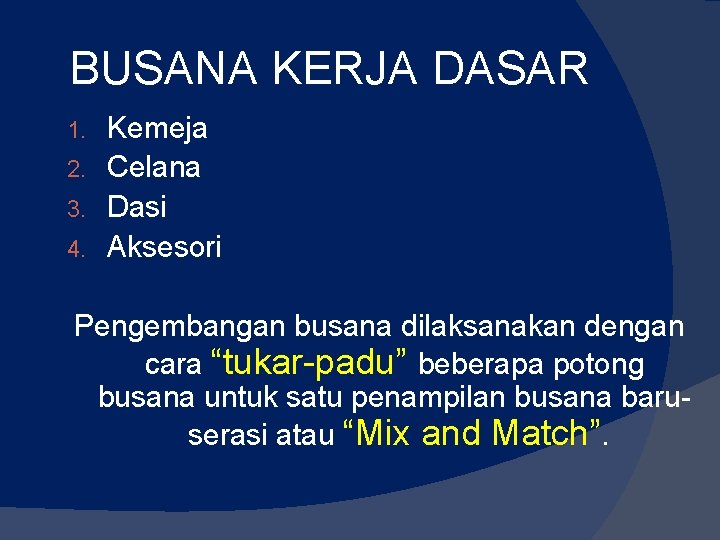 BUSANA KERJA DASAR

1. Kemeja
2. Celana
3. Dasi
4. Aksesori

Pengembangan busana dilaksanakan dengan cara “tukar-padu” beberapa potong busana untuk satu penampilan busana baru-serasi atau “Mix and Match”.